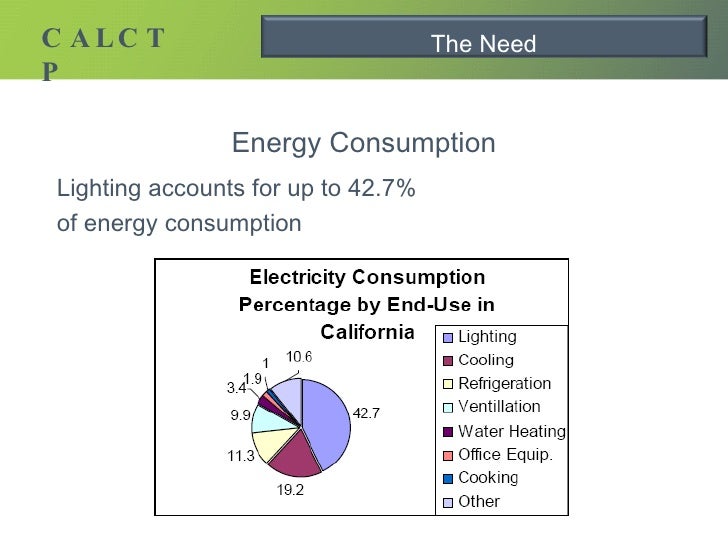 C A L C T P

The Need

Energy Consumption

Lighting accounts for up to 42.7% of energy consumption

Electricity Consumption Percentage by End-Use in California

1
10.6
1.9
3.4
9.9
42.7
11.3
19.2

Lighting
Cooling
Refrigeration
Ventillation
Water Heating
Office Equip.
Cooking
Other